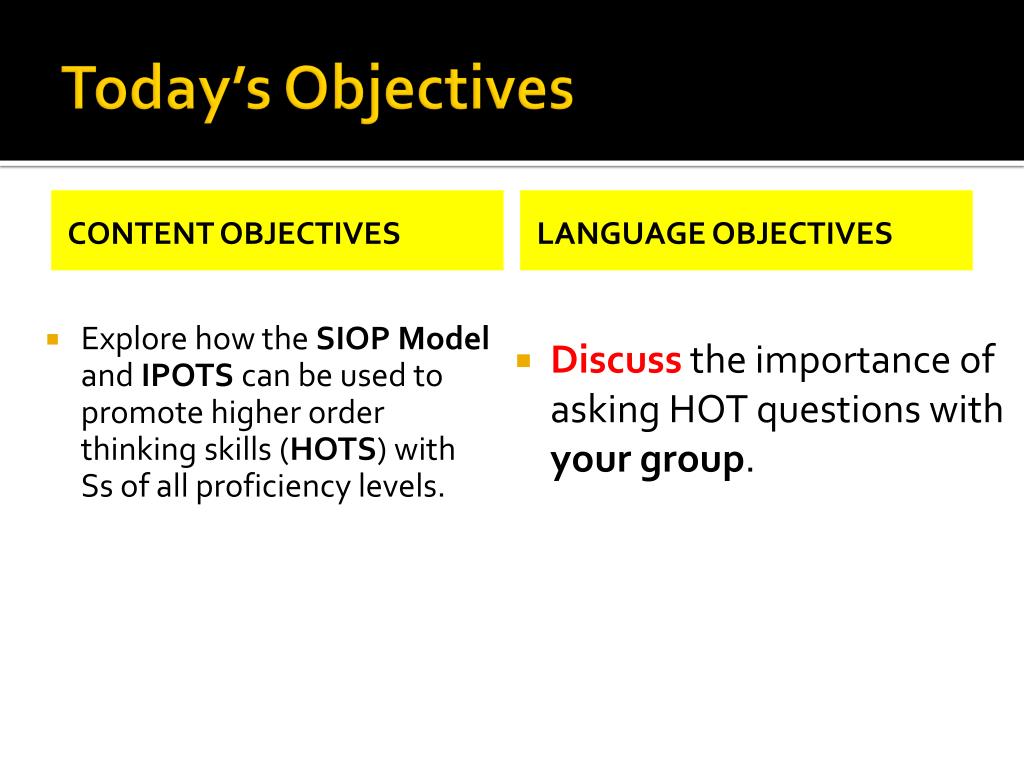 Today's Objectives

CONTENT OBJECTIVES

Explore how the SIOP Model and IPOTS can be used to promote higher order thinking skills (HOTS) with Ss of all proficiency levels.

LANGUAGE OBJECTIVES

Discuss the importance of asking HOT questions with your group.